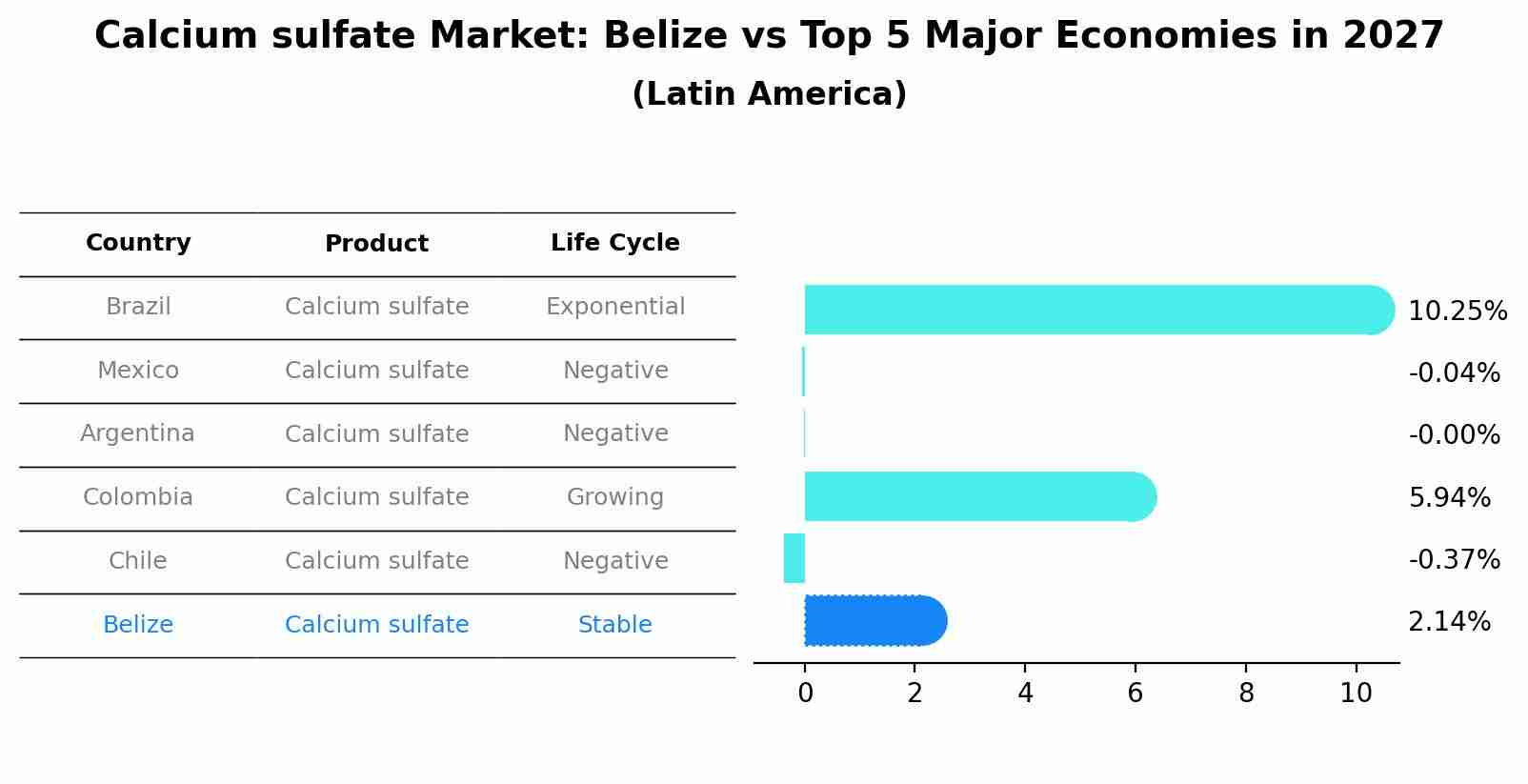 Calcium sulfate Market: Belize vs Top 5 Major Economies in 2027
(Latin America)

| Country | Product | Life Cycle |
|---|---|---|
| Brazil | Calcium sulfate | Exponential |
| Mexico | Calcium sulfate | Negative |
| Argentina | Calcium sulfate | Negative |
| Colombia | Calcium sulfate | Growing |
| Chile | Calcium sulfate | Negative |
| Belize | Calcium sulfate | Stable |

10.25%
-0.04%
-0.00%
5.94%
-0.37%
2.14%

0 2 4 6 8 10